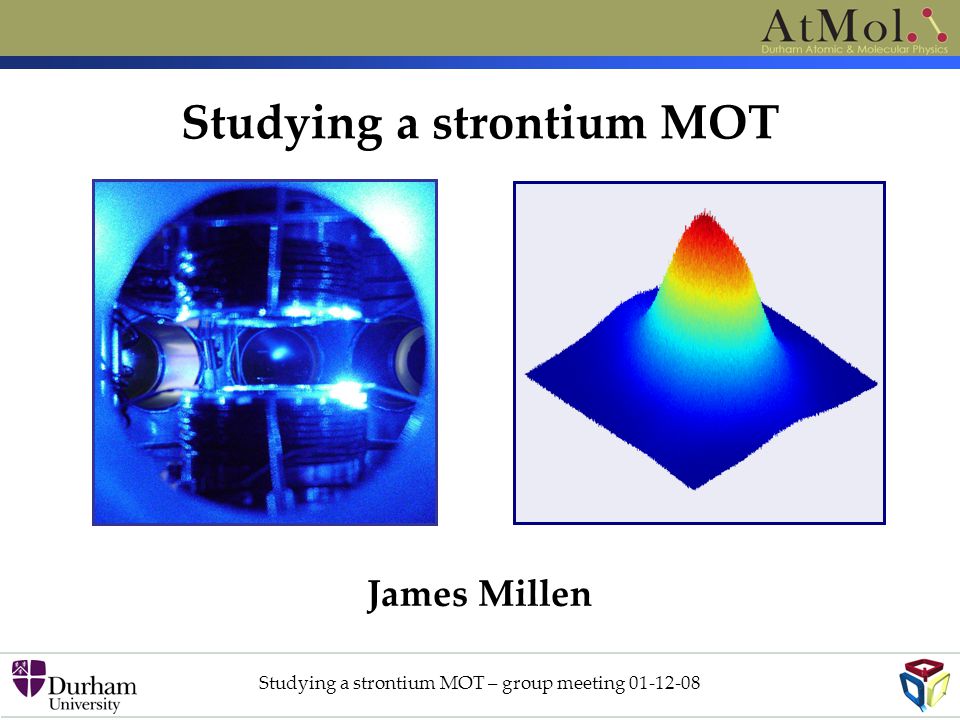 AtMol.
Durham Atomic & Molecular Physics

Studying a strontium MOT

James Millen

Durham University

Studying a strontium MOT – group meeting 01-12-08